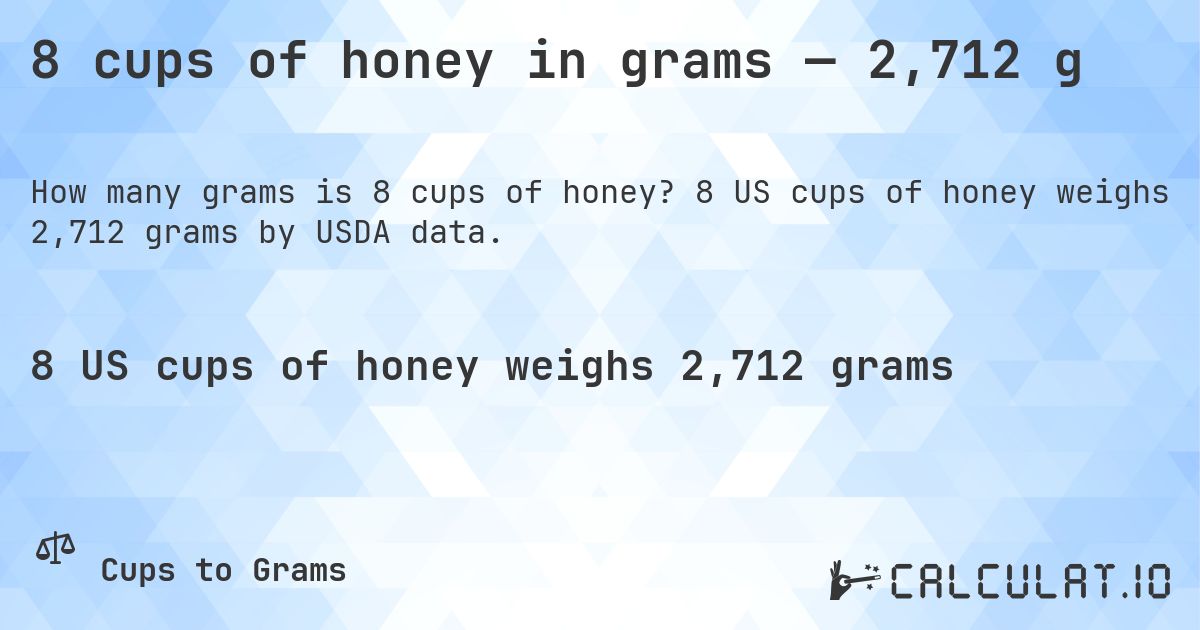 8 cups of honey in grams — 2,712 g

How many grams is 8 cups of honey? 8 US cups of honey weighs 2,712 grams by USDA data.

8 US cups of honey weighs 2,712 grams

Cups to Grams

CALCULAT.IO